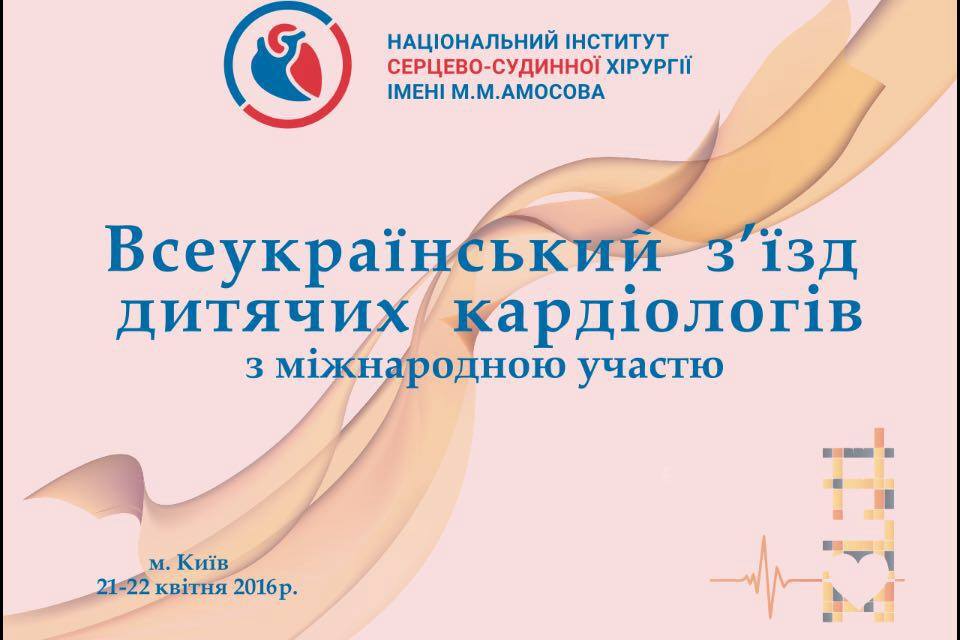 НАЦІОНАЛЬНИЙ ІНСТИТУТ
СЕРЦЕВО-СУДИННОЇ ХІРУРГІЇ
ІМЕНІ М.М.АМОСОВА

Всеукраїнський з'їзд
дитячих кардіологів
з міжнародною участю

м. Київ
21-22 квітня 2016р.